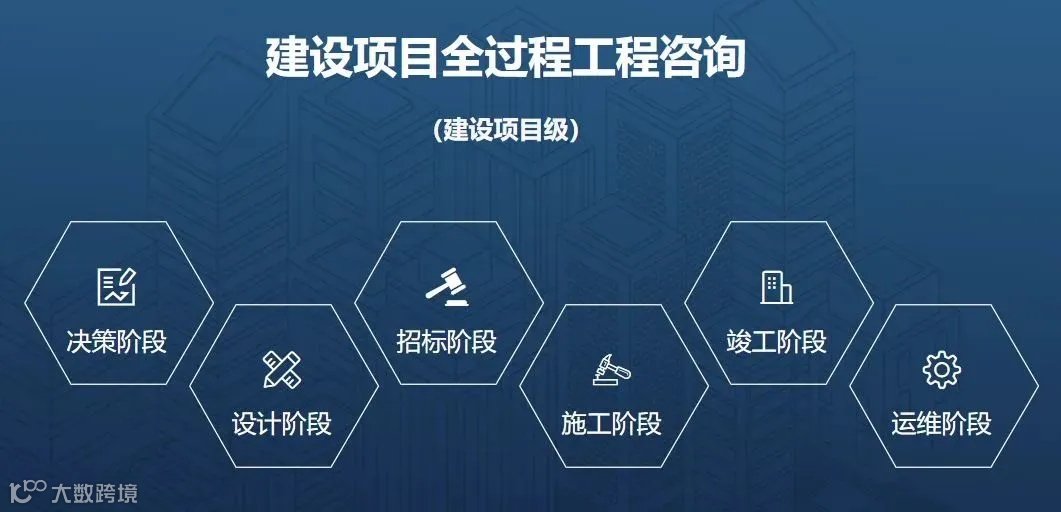 建设项目全过程工程咨询

（建设项目级）

决策阶段

设计阶段

招标阶段

施工阶段

竣工阶段

运维阶段

大数跨境